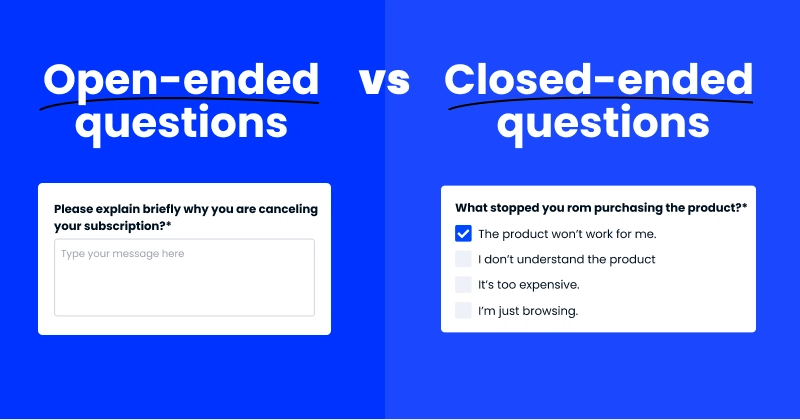 Open-ended questions

vs

Closed-ended questions

Please explain briefly why you are canceling your subscription?*

Type your message here

What stopped you rom purchasing the product?*

The product won't work for me.

I don't understand the product

It's too expensive.

I'm just browsing.